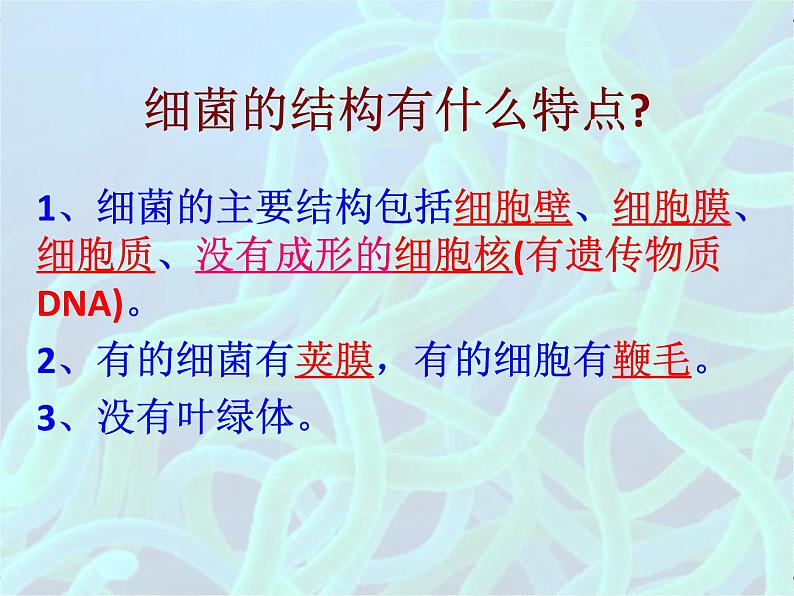 细菌的结构有什么特点?

1、细菌的主要结构包括细胞壁、细胞膜、细胞质、没有成形的细胞核(有遗传物质DNA)。

2、有的细菌有荚膜，有的细胞有鞭毛。

3、没有叶绿体。